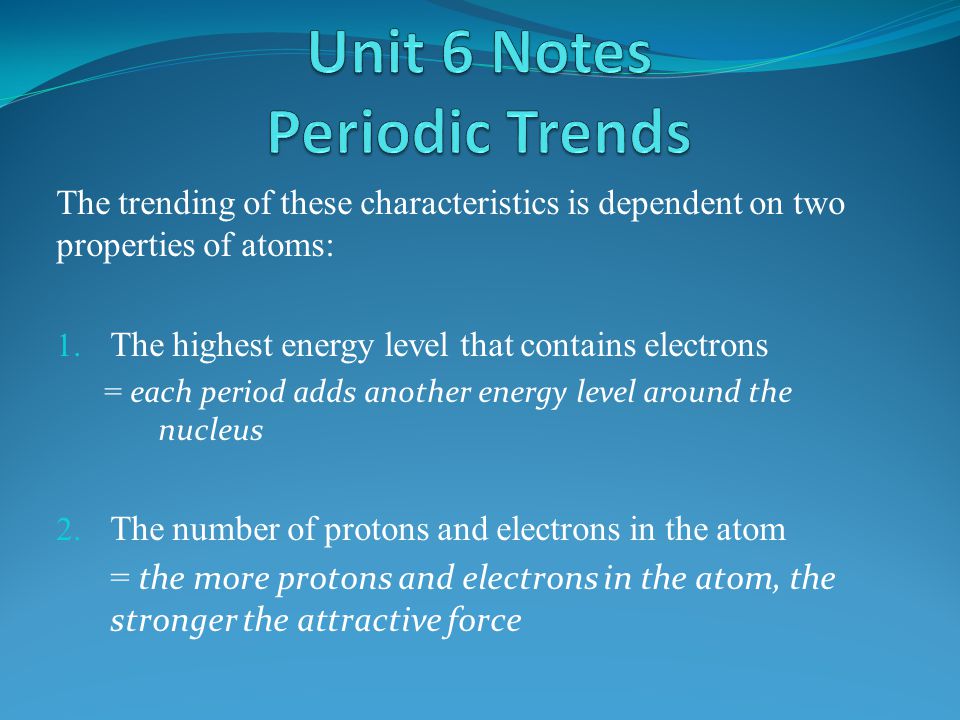 Unit 6 Notes
Periodic Trends

The trending of these characteristics is dependent on two properties of atoms:

1. The highest energy level that contains electrons
= each period adds another energy level around the nucleus

2. The number of protons and electrons in the atom
= the more protons and electrons in the atom, the stronger the attractive force